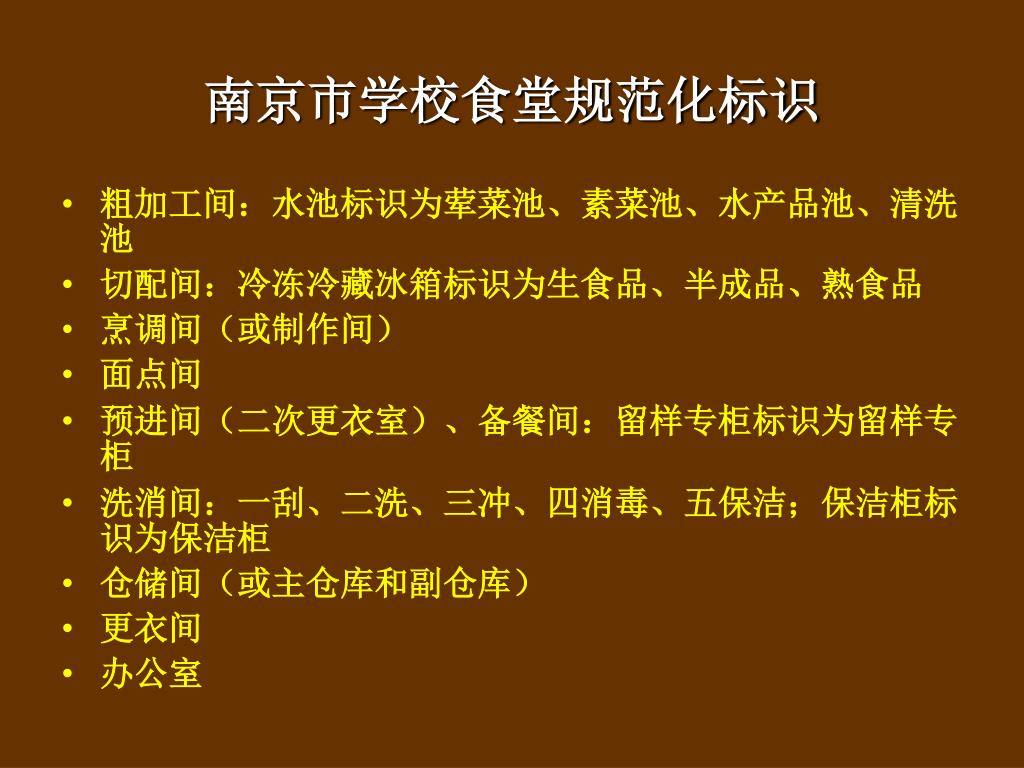 南京市学校食堂规范化标识

• 粗加工间：水池标识为荤菜池、素菜池、水产品池、清洗池
• 切配间：冷冻冷藏冰箱标识为生食品、半成品、熟食品
• 烹调间（或制作间）
• 面点间
• 预进间（二次更衣室）、备餐间：留样专柜标识为留样专柜
• 洗消间：一刮、二洗、三冲、四消毒、五保洁；保洁柜标识为保洁柜
• 仓储间（或主仓库和副仓库）
• 更衣间
• 办公室